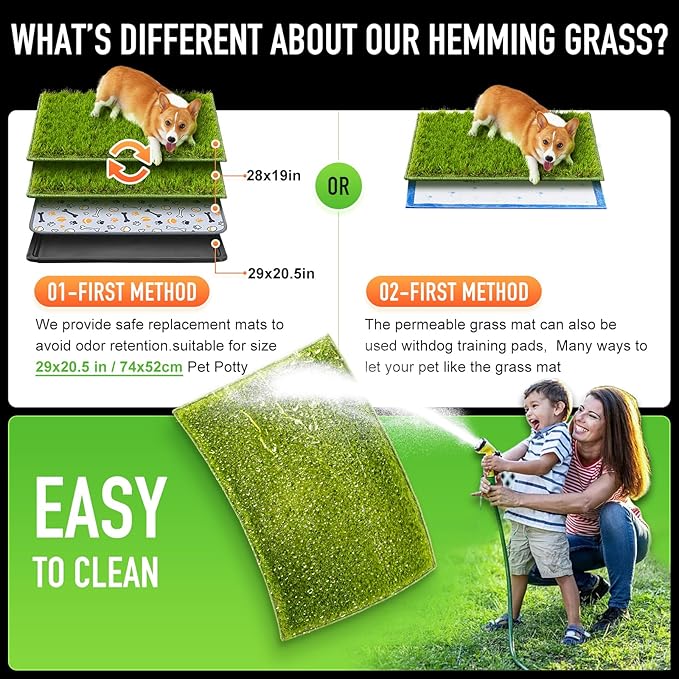 WHAT'S DIFFERENT ABOUT OUR HEMMING GRASS?

28x19in

29x20.5in

OR

01-FIRST METHOD

We provide safe replacement mats to avoid odor retention.suitable for size 29x20.5 in / 74x52cm Pet Potty

02-FIRST METHOD

The permeable grass mat can also be used withdog training pads, Many ways to let your pet like the grass mat

EASY

TO CLEAN